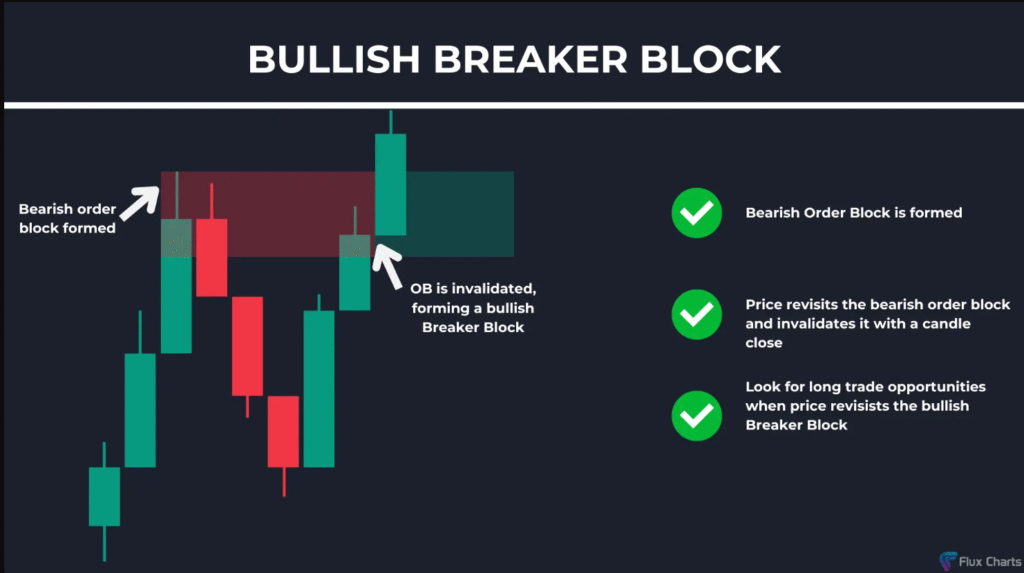 BULLISH BREAKER BLOCK

Bearish order block formed

OB is invalidated, forming a bullish Breaker Block

Bearish Order Block is formed

Price revisits the bearish order block and invalidates it with a candle close

Look for long trade opportunities when price revisists the bullish Breaker Block

Flux Charts